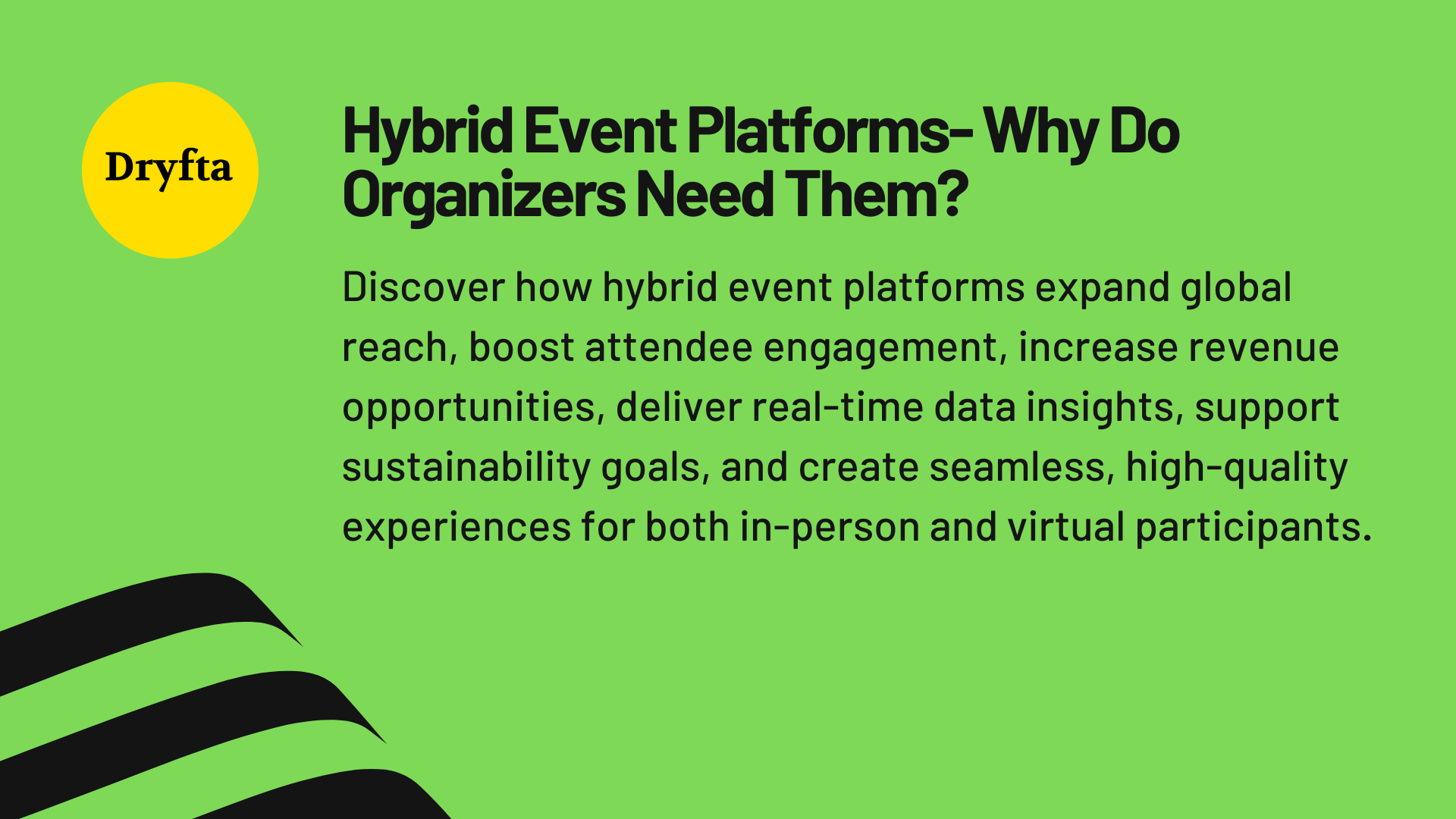 Dryfta

Hybrid Event Platforms- Why Do Organizers Need Them?

Discover how hybrid event platforms expand global reach, boost attendee engagement, increase revenue opportunities, deliver real-time data insights, support sustainability goals, and create seamless, high-quality experiences for both in-person and virtual participants.